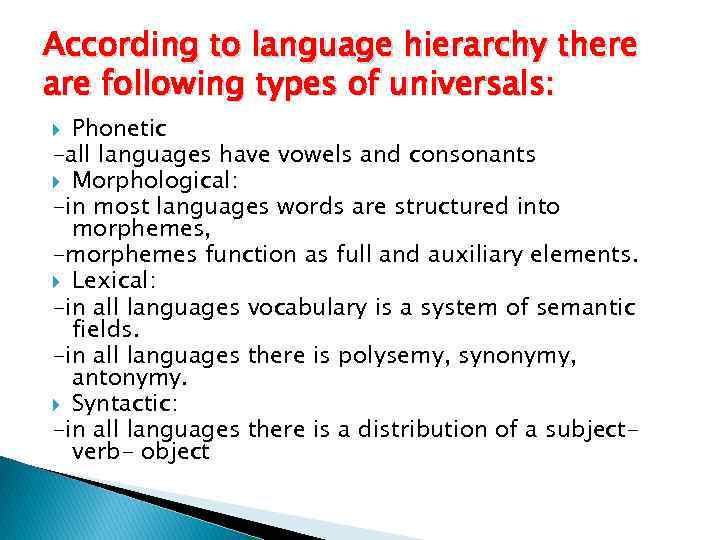 According to language hierarchy there are following types of universals:

Phonetic
-all languages have vowels and consonants
Morphological:
-in most languages words are structured into morphemes,
-morphemes function as full and auxiliary elements.
Lexical:
-in all languages vocabulary is a system of semantic fields.
-in all languages there is polysemy, synonymy, antonymy.
Syntactic:
-in all languages there is a distribution of a subject-verb- object